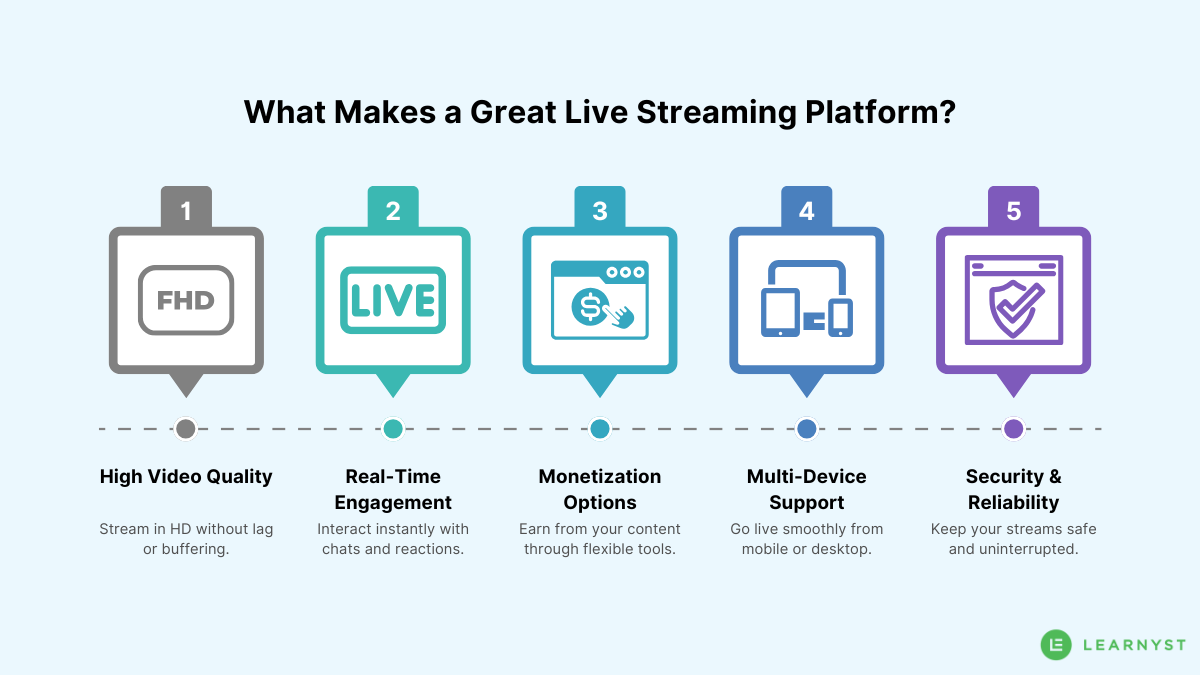 What Makes a Great Live Streaming Platform?

1
FHD
High Video Quality
Stream in HD without lag or buffering.

2
LIVE
Real-Time Engagement
Interact instantly with chats and reactions.

3
$
Monetization Options
Earn from your content through flexible tools.

4
Multi-Device Support
Go live smoothly from mobile or desktop.

5
Security & Reliability
Keep your streams safe and uninterrupted.

LEARNYST